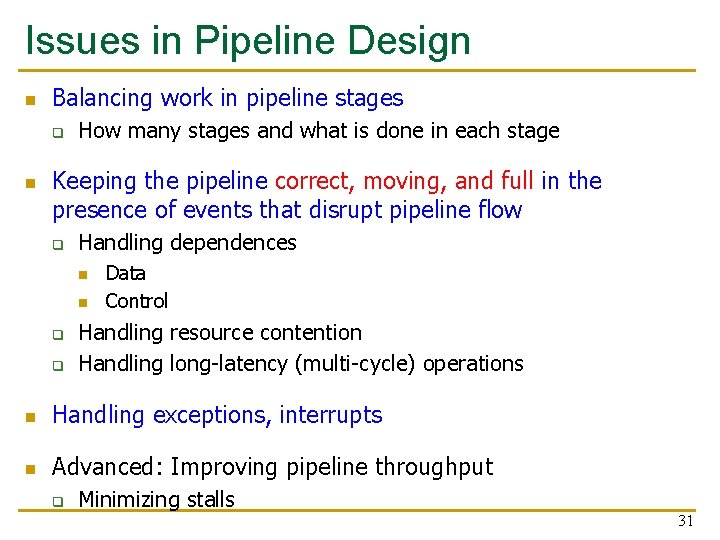 Issues in Pipeline Design

- Balancing work in pipeline stages
  - How many stages and what is done in each stage

- Keeping the pipeline correct, moving, and full in the presence of events that disrupt pipeline flow
  - Handling dependences
    - Data
    - Control
  - Handling resource contention
  - Handling long-latency (multi-cycle) operations

- Handling exceptions, interrupts

- Advanced: Improving pipeline throughput
  - Minimizing stalls

31